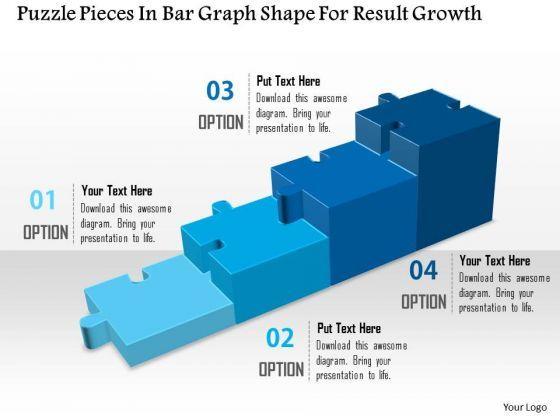 Puzzle Pieces In Bar Graph Shape For Result Growth

03
OPTION
Put Text Here
Download this awesome diagram. Bring your presentation to life.

01
OPTION
Your Text Here
Download this awesome diagram. Bring your presentation to life.

04
OPTION
Your Text Here
Download this awesome diagram. Bring your presentation to life.

02
OPTION
Put Text Here
Download this awesome diagram. Bring your presentation to life.

Your Logo